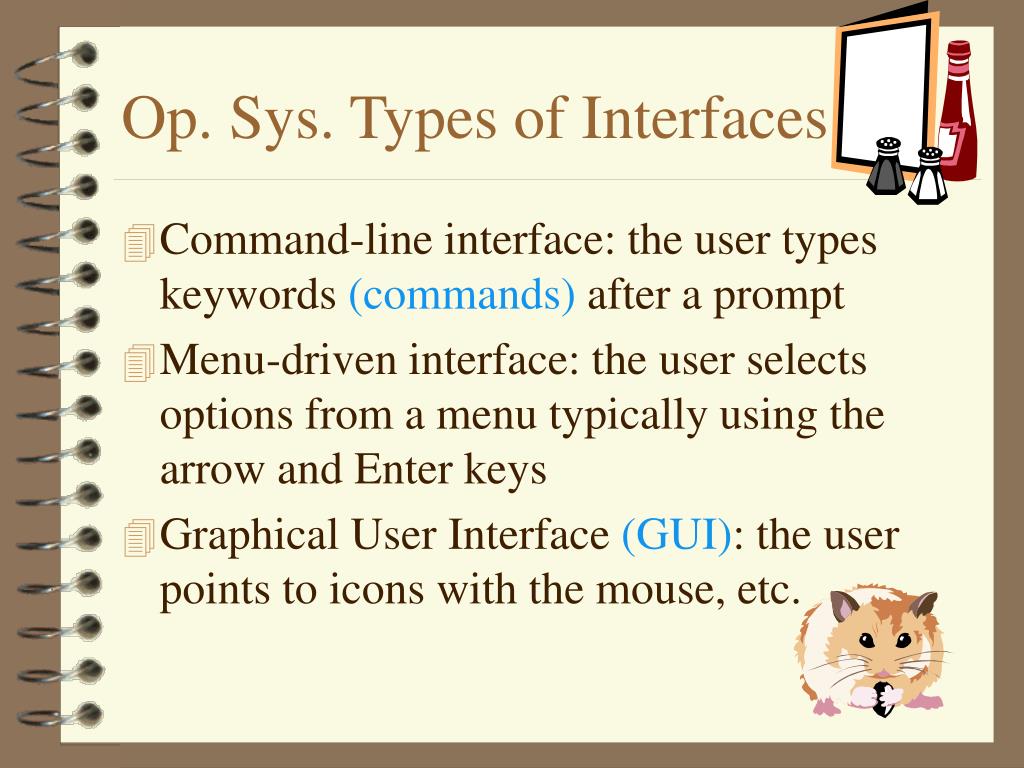 Op. Sys. Types of Interfaces

Command-line interface: the user types keywords (commands) after a prompt

Menu-driven interface: the user selects options from a menu typically using the arrow and Enter keys

Graphical User Interface (GUI): the user points to icons with the mouse, etc.